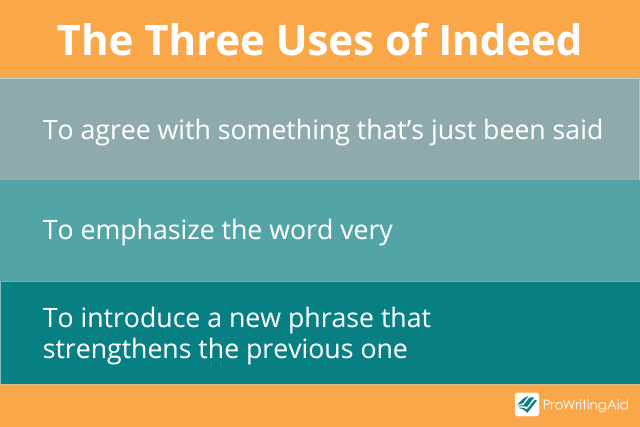 The Three Uses of Indeed

To agree with something that's just been said

To emphasize the word very

To introduce a new phrase that strengthens the previous one

ProWritingAid